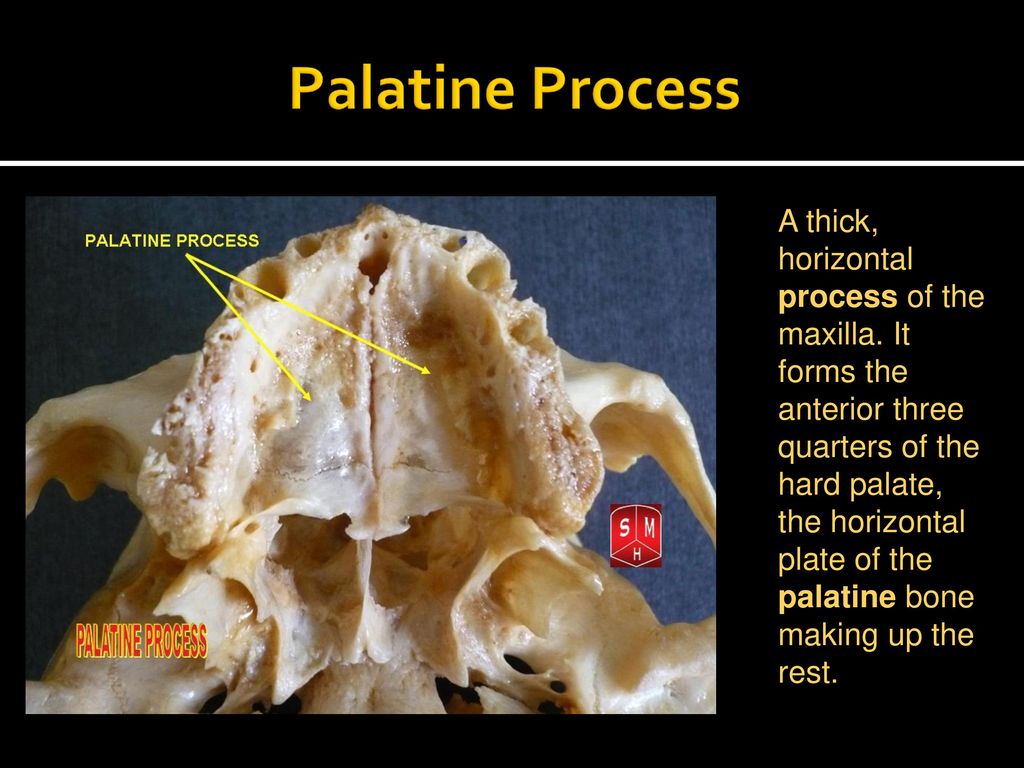 Palatine Process

PALATINE PROCESS

S M
H

PALATINE PROCESS

A thick, horizontal process of the maxilla. It forms the anterior three quarters of the hard palate, the horizontal plate of the palatine bone making up the rest.